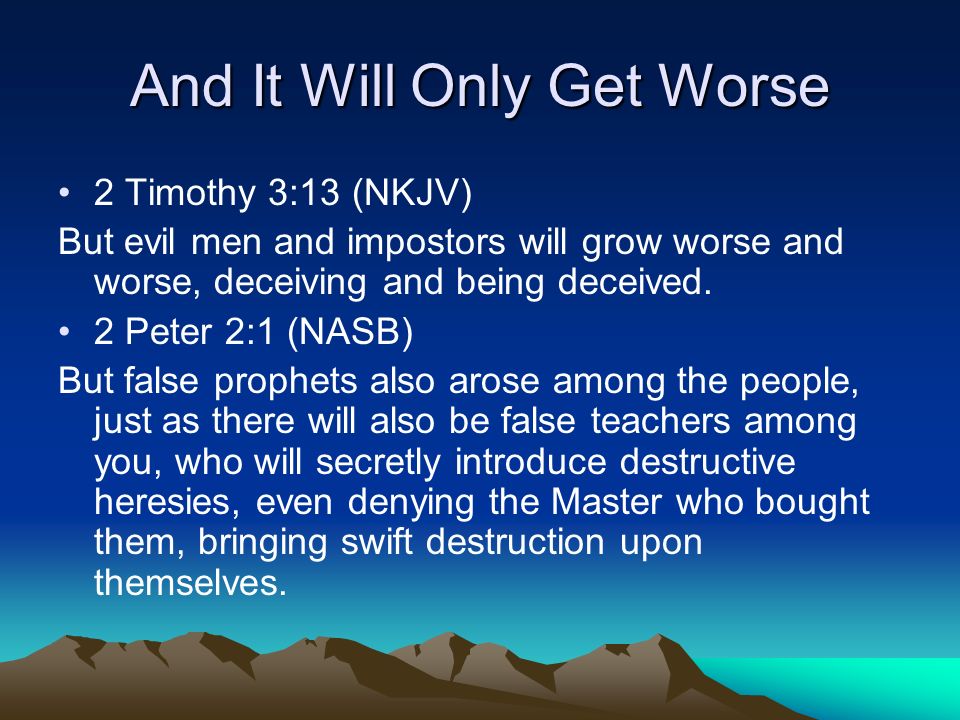 And It Will Only Get Worse

• 2 Timothy 3:13 (NKJV)

But evil men and impostors will grow worse and worse, deceiving and being deceived.

• 2 Peter 2:1 (NASB)

But false prophets also arose among the people, just as there will also be false teachers among you, who will secretly introduce destructive heresies, even denying the Master who bought them, bringing swift destruction upon themselves.